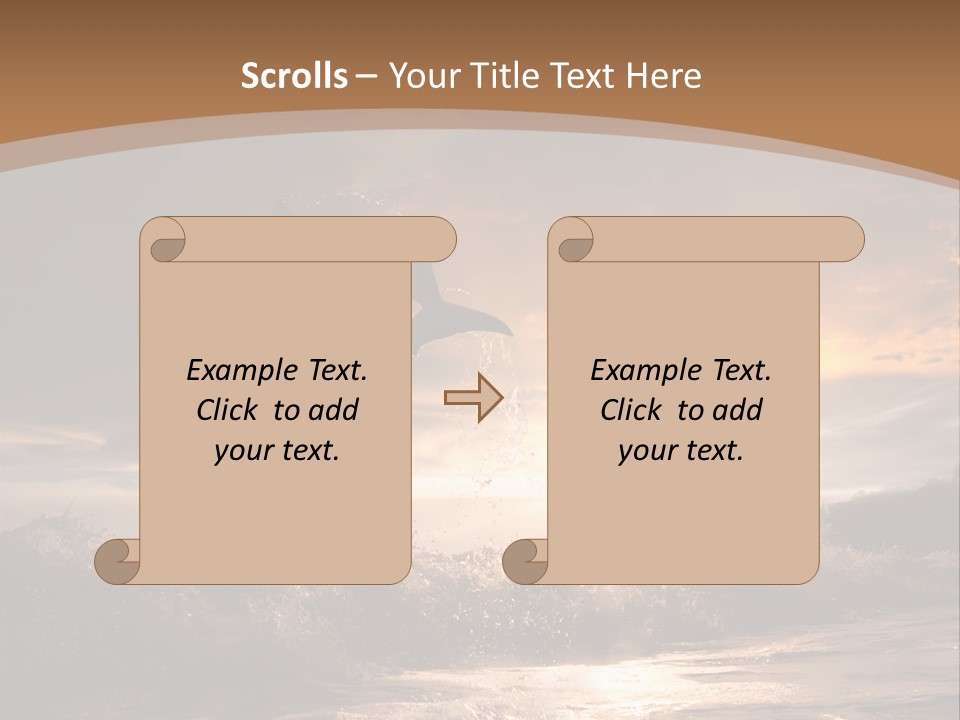 Scrolls – Your Title Text Here

Example Text. Click to add your text.

Example Text. Click to add your text.